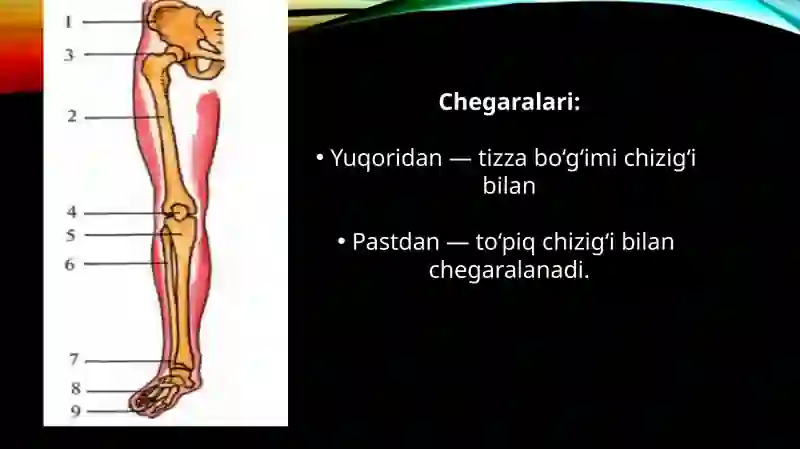 1
3
2
4
5
6
7
8
9

Chegaralari:

• Yuqoridan — tizza bo‘g‘imi chizig‘i bilan

• Pastdan — to‘piq chizig‘i bilan chegaralanadi.